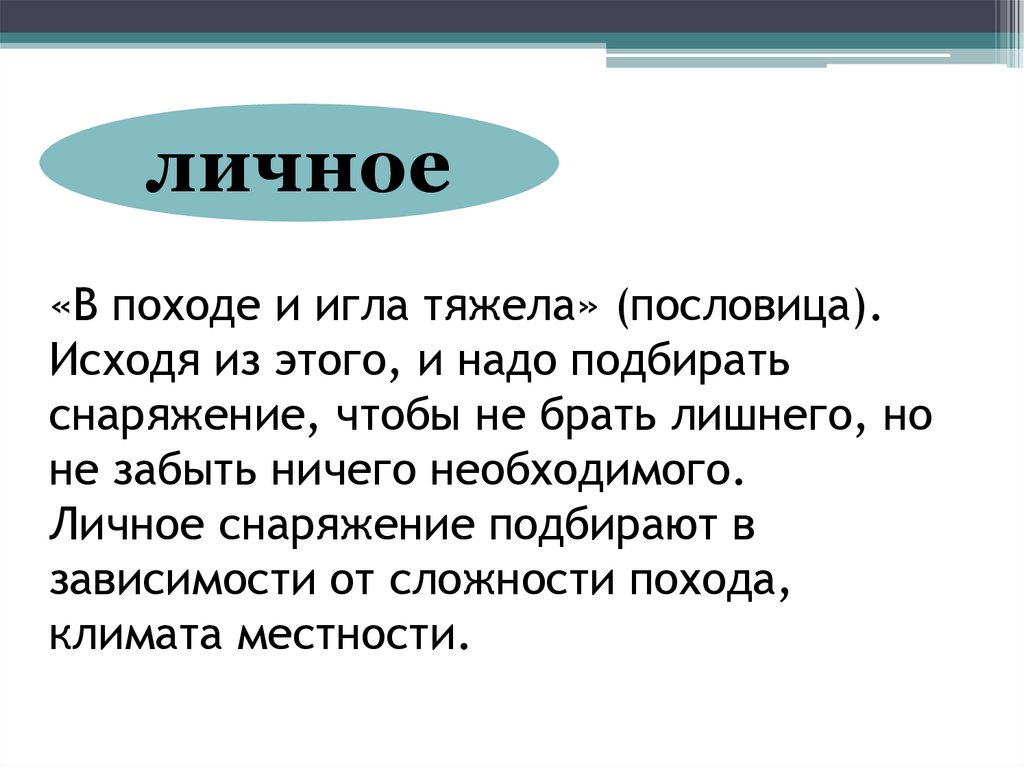 личное

«В походе и игла тяжела» (пословица). Исходя из этого, и надо подбирать снаряжение, чтобы не брать лишнего, но не забыть ничего необходимого. Личное снаряжение подбирают в зависимости от сложности похода, климата местности.